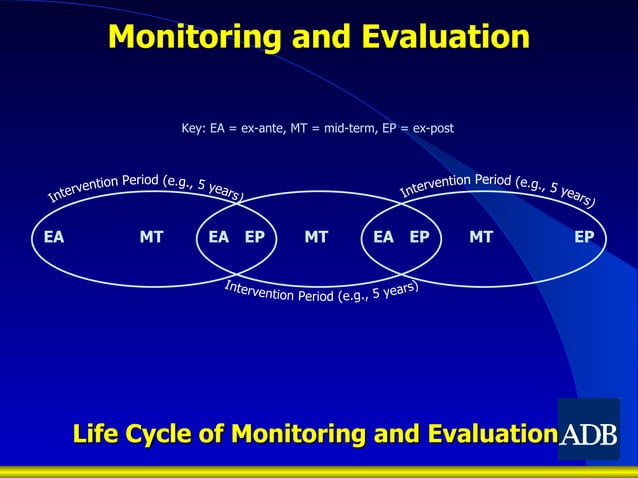 Monitoring and Evaluation

Key: EA = ex-ante, MT = mid-term, EP = ex-post

Intervention Period (e.g., 5 years)

Intervention Period (e.g., 5 years)

EA MT EA EP MT EA EP MT EP

Intervention Period (e.g., 5 years)

Life Cycle of Monitoring and Evaluation

ADB